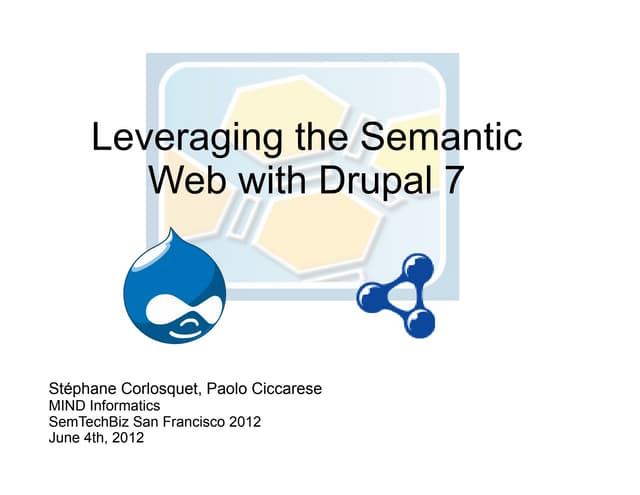 Leveraging the Semantic Web with Drupal 7

Stéphane Corlosquet, Paolo Ciccarese
MIND Informatics
SemTechBiz San Francisco 2012
June 4th, 2012